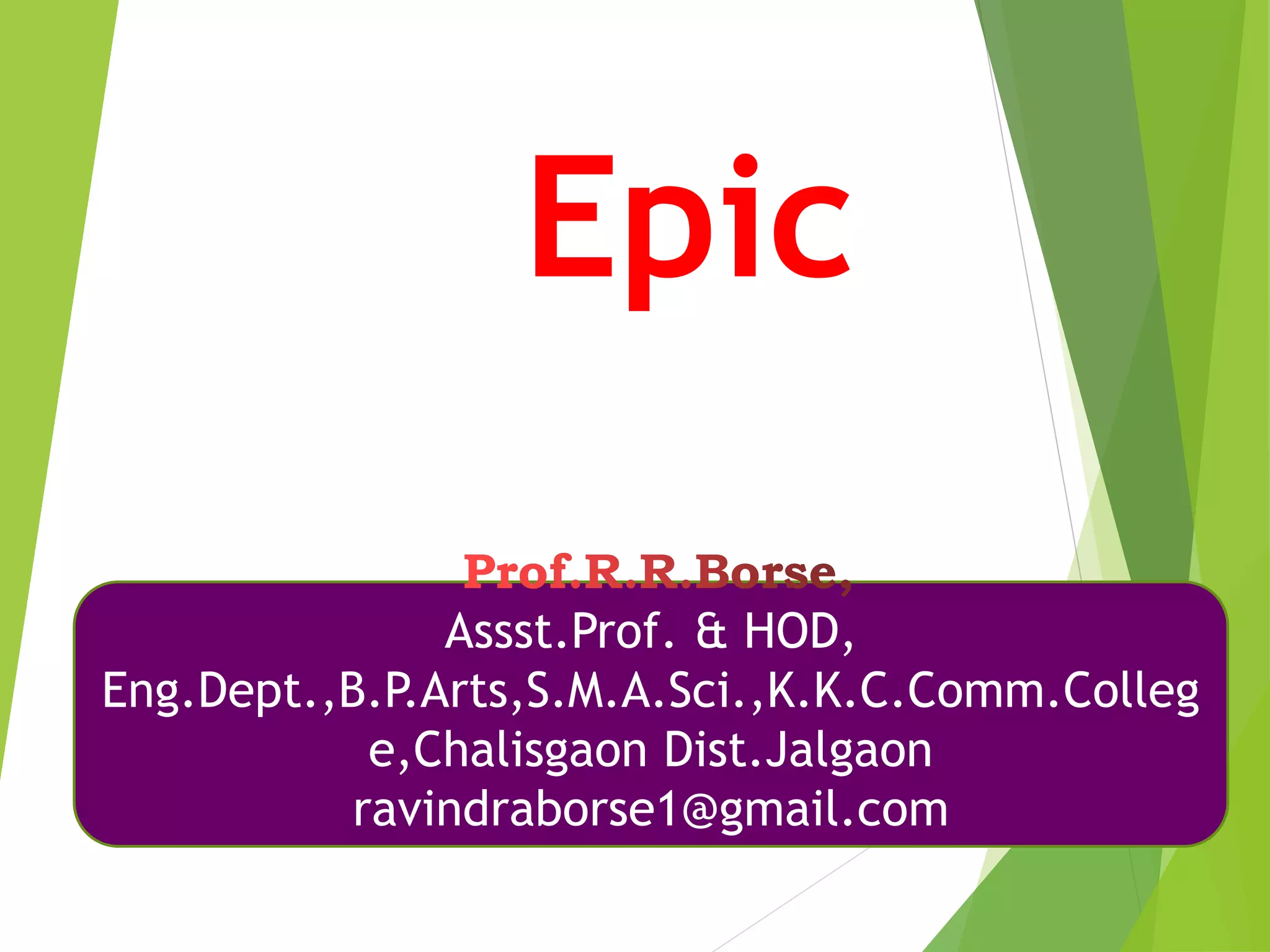 Epic

Prof.R.R.Borse,
Assst.Prof. & HOD,
Eng.Dept.,B.P.Arts,S.M.A.Sci.,K.K.C.Comm.College,Chalisgaon Dist.Jalgaon
ravindraborse1@gmail.com